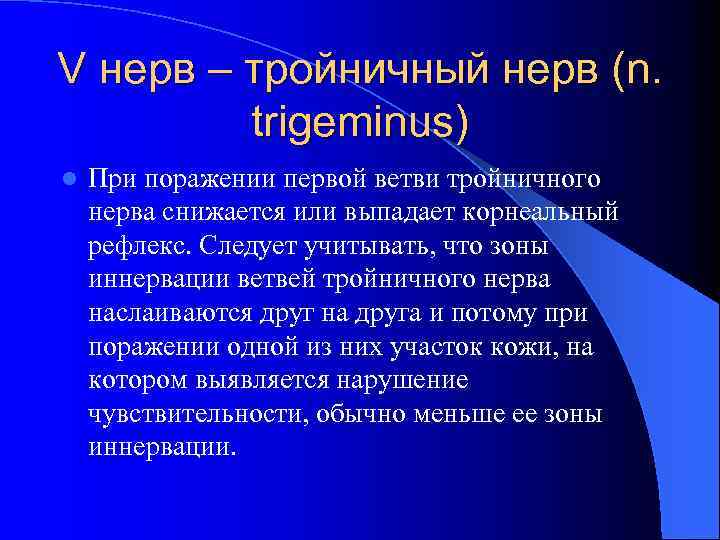 V нерв – тройничный нерв (n. trigeminus)

При поражении первой ветви тройничного нерва снижается или выпадает корнеальный рефлекс. Следует учитывать, что зоны иннервации ветвей тройничного нерва наслаиваются друг на друга и потому при поражении одной из них участок кожи, на котором выявляется нарушение чувствительности, обычно меньше ее зоны иннервации.